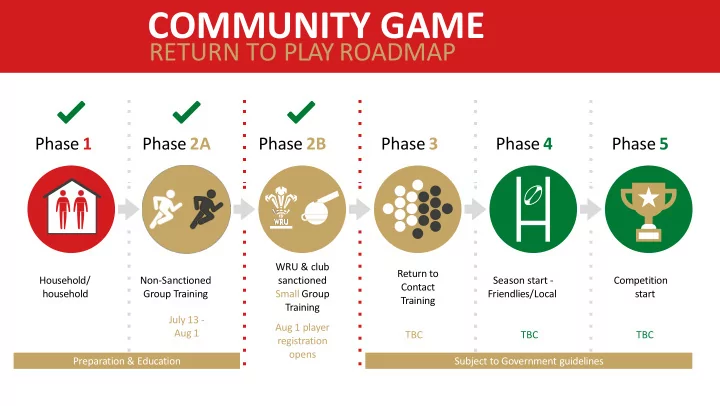 COMMUNITY GAME
RETURN TO PLAY ROADMAP

Phase 1
Household/ household

Phase 2A
Non-Sanctioned Group Training
July 13 - Aug 1

Phase 2B
WRU
WRU & club sanctioned Small Group Training
Aug 1 player registration opens

Phase 3
Return to Contact Training
TBC

Phase 4
Season start - Friendlies/Local
TBC

Phase 5
Competition start
TBC

Preparation & Education

Subject to Government guidelines